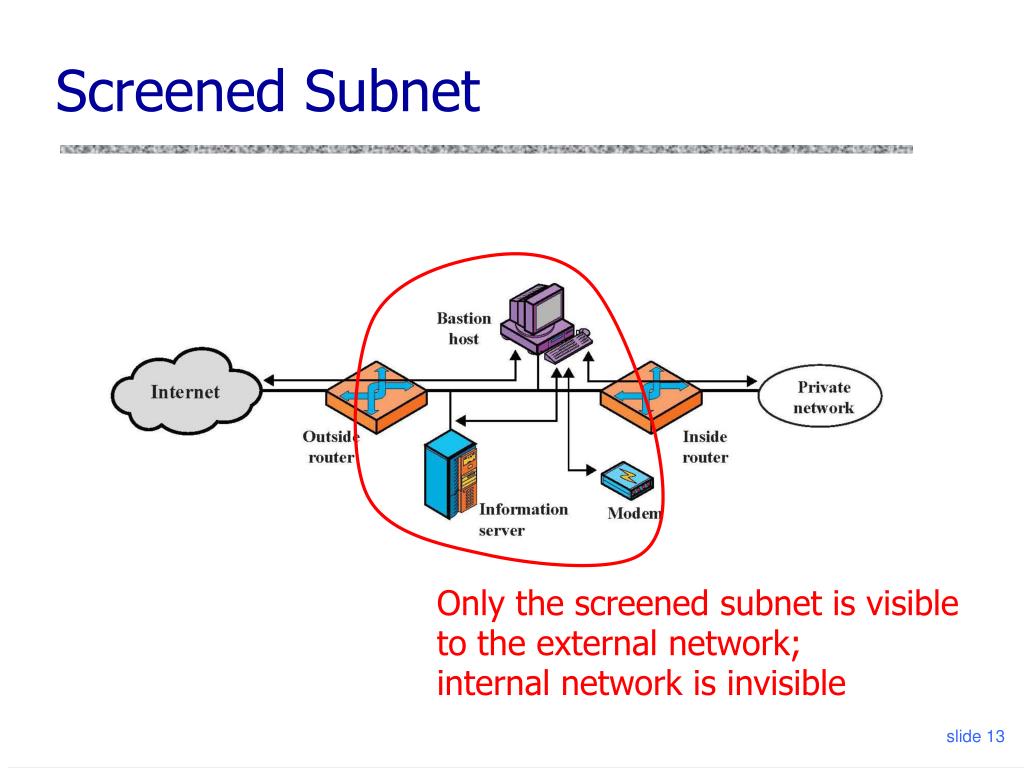 Screened Subnet

Bastion host

Internet

Private network

Outside router

Inside router

Information server

Modem

Only the screened subnet is visible to the external network;
internal network is invisible

slide 13